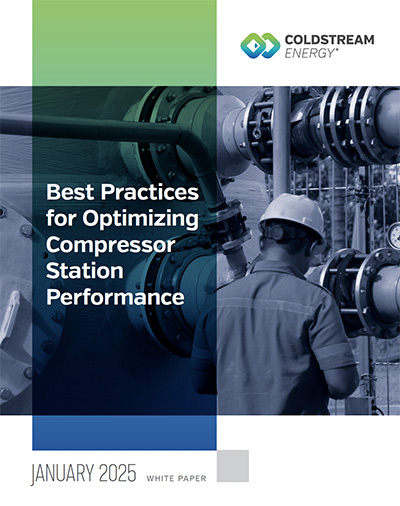 COLDSTREAM ENERGY®

Best Practices for Optimizing Compressor Station Performance

JANUARY 2025 WHITE PAPER